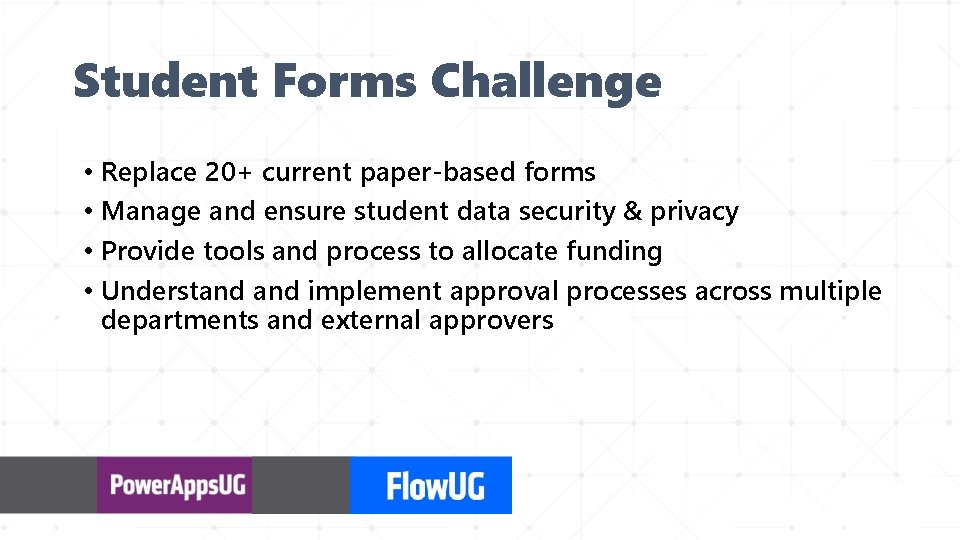 Student Forms Challenge

• Replace 20+ current paper-based forms
• Manage and ensure student data security & privacy
• Provide tools and process to allocate funding
• Understand and implement approval processes across multiple departments and external approvers

PowerAppsUG

FlowUG